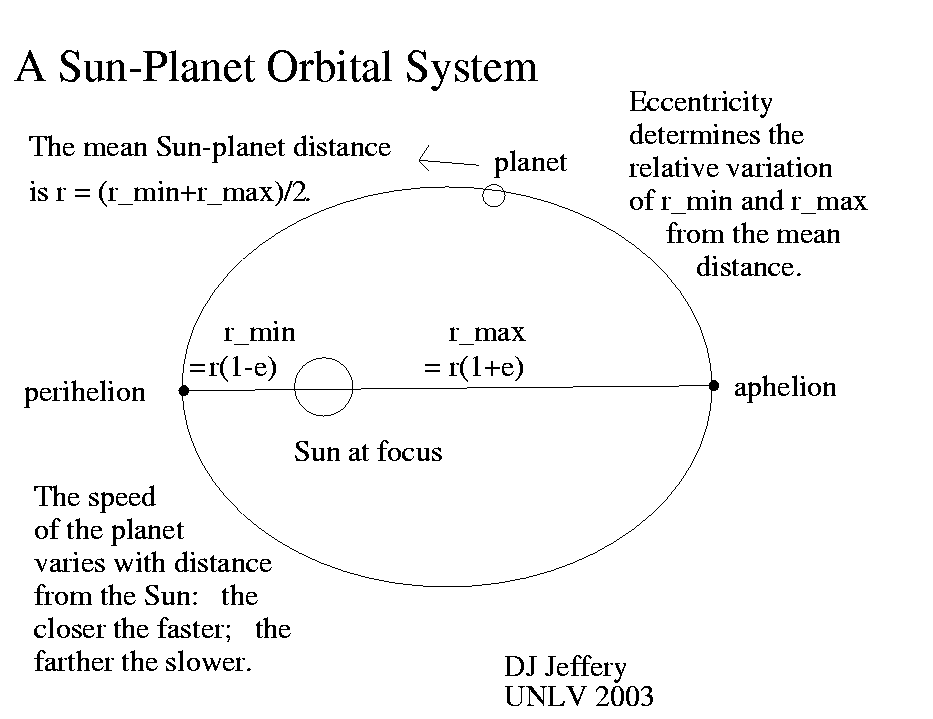 A Sun-Planet Orbital System

The mean Sun-planet distance is r = (r_min+r_max)/2.

planet

Eccentricity determines the relative variation of r_min and r_max from the mean distance.

r_min =r(1-e)

r_max = r(1+e)

perihelion

aphelion

Sun at focus

The speed of the planet varies with distance from the Sun: the closer the faster; the farther the slower.

DJ Jeffery
UNLV 2003